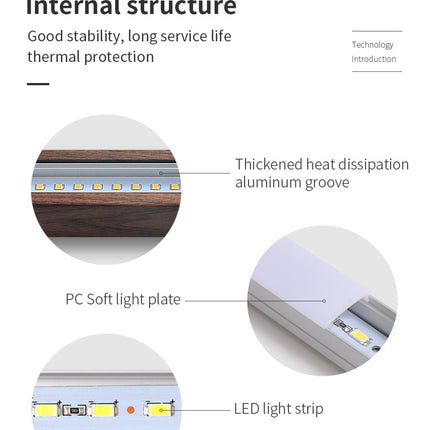 Internal structure

Good stability, long service life thermal protection

Technology Introduction

Thickened heat dissipation aluminum groove

PC Soft light plate

LED light strip